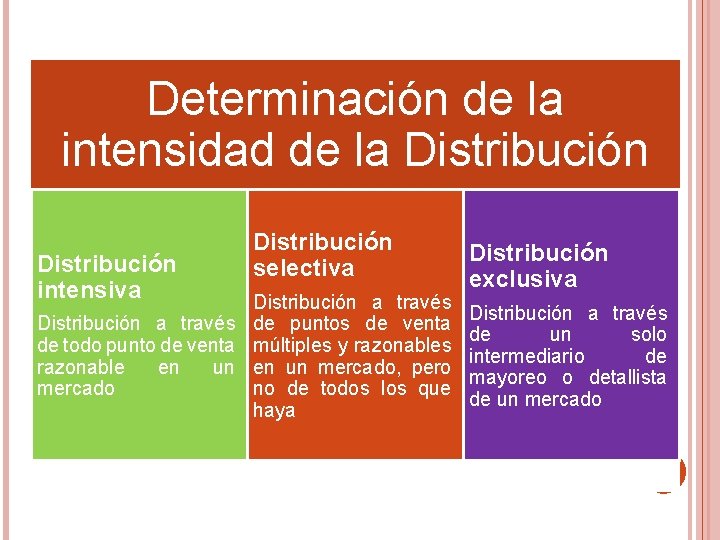 Determinación de la intensidad de la Distribución

Distribución intensiva
Distribución a través de todo punto de venta razonable en un mercado

Distribución selectiva
Distribución a través de puntos de venta múltiples y razonables en un mercado, pero no de todos los que haya

Distribución exclusiva
Distribución a través de un solo intermediario de mayoreo o detallista de un mercado